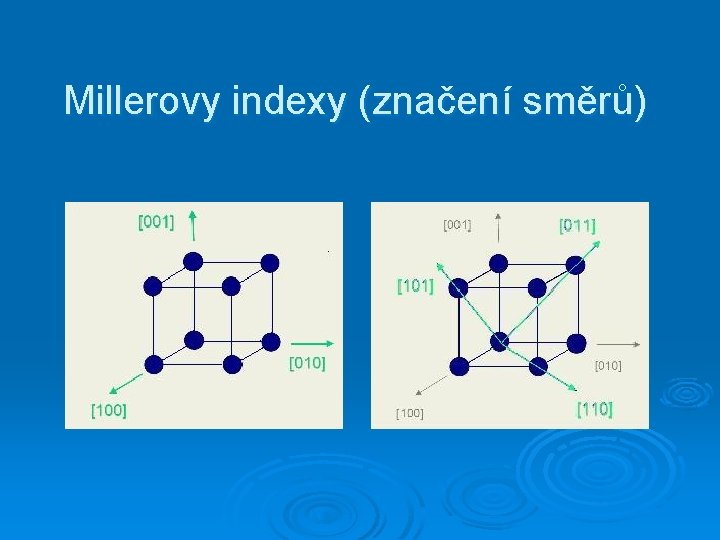 Millerovy indexy (značení směrů)

[001]

[010]

[100]

[001]

[011]

[101]

[010]

[100]

[110]